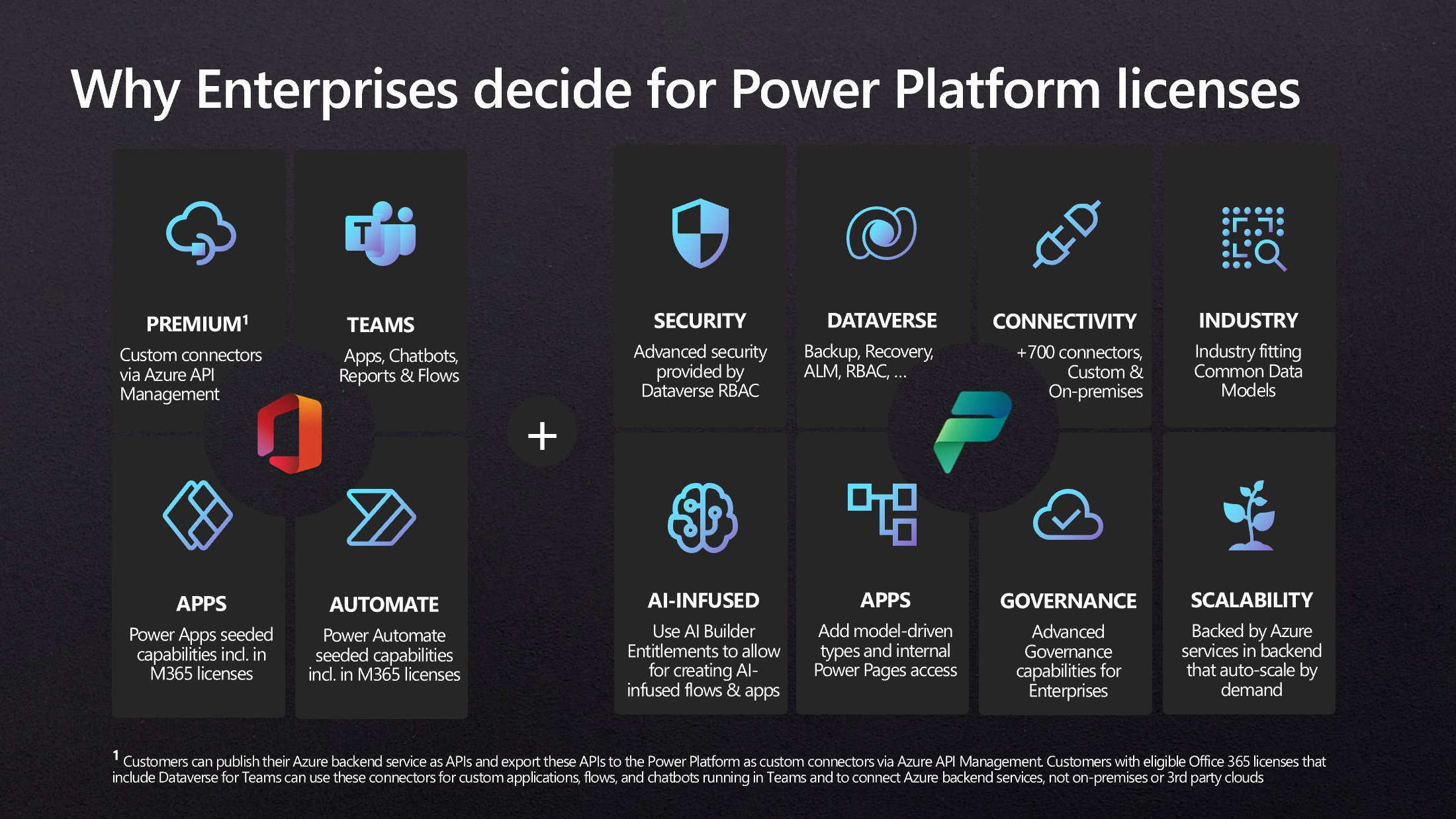 Why Enterprises decide for Power Platform licenses

PREMIUM$^1$
Custom connectors via Azure API Management

TEAMS
Apps, Chatbots, Reports & Flows

APPS
Power Apps seeded capabilities incl. in M365 licenses

AUTOMATE
Power Automate seeded capabilities incl. in M365 licenses

+

SECURITY
Advanced security provided by Dataverse RBAC

DATAVERSE
Backup, Recovery, ALM, RBAC, …

CONNECTIVITY
+700 connectors, Custom & On-premises

INDUSTRY
Industry fitting Common Data Models

AI-INFUSED
Use AI Builder Entitlements to allow for creating AI-infused flows & apps

APPS
Add model-driven types and internal Power Pages access

GOVERNANCE
Advanced Governance capabilities for Enterprises

SCALABILITY
Backed by Azure services in backend that auto-scale by demand

$^1$ Customers can publish their Azure backend service as APIs and export these APIs to the Power Platform as custom connectors via Azure API Management. Customers with eligible Office 365 licenses that include Dataverse for Teams can use these connectors for custom applications, flows, and chatbots running in Teams and to connect Azure backend services, not on-premises or 3rd party clouds